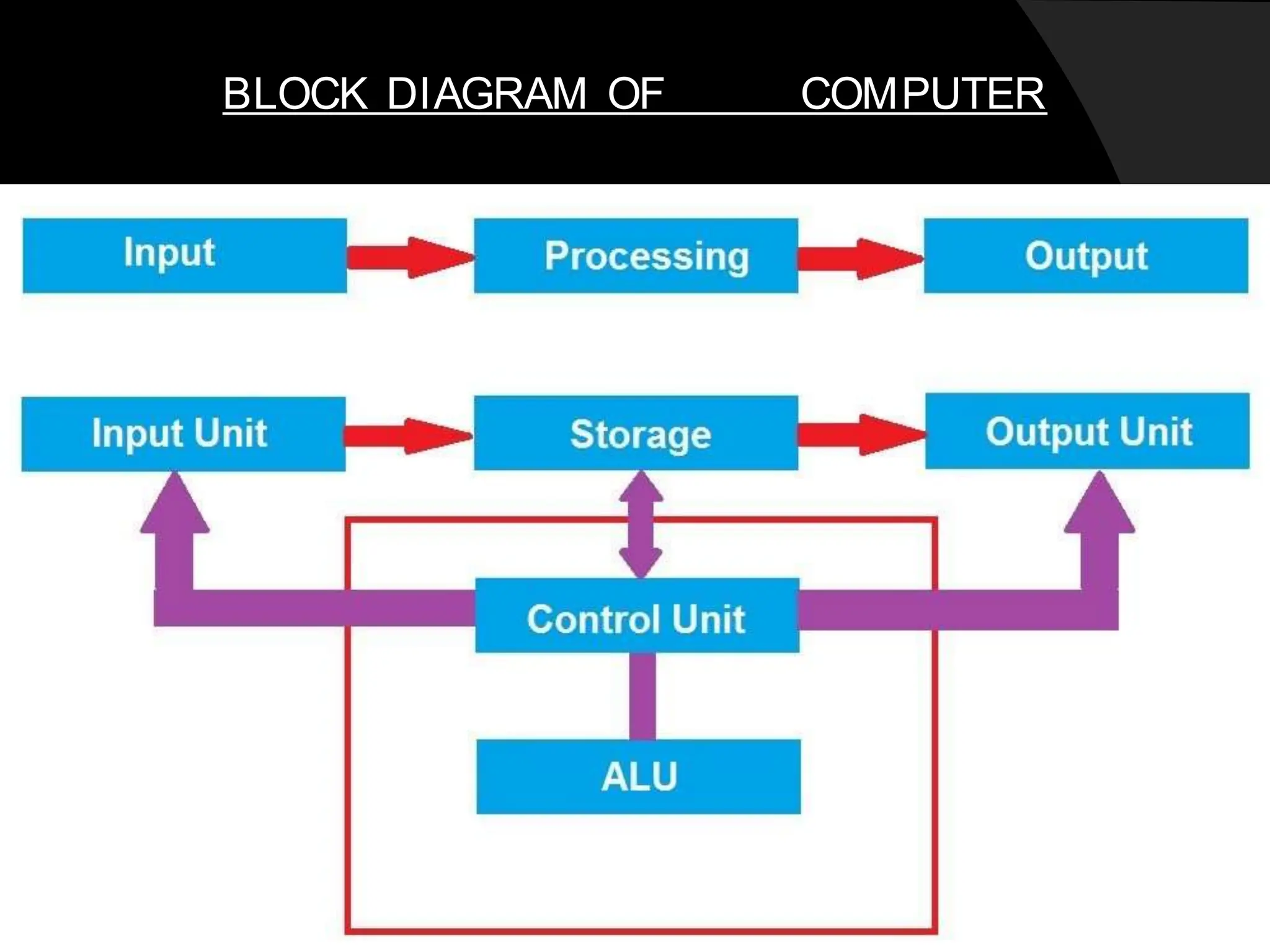 BLOCK DIAGRAM OF COMPUTER

Input

Processing

Output

Input Unit

Storage

Output Unit

Control Unit

ALU